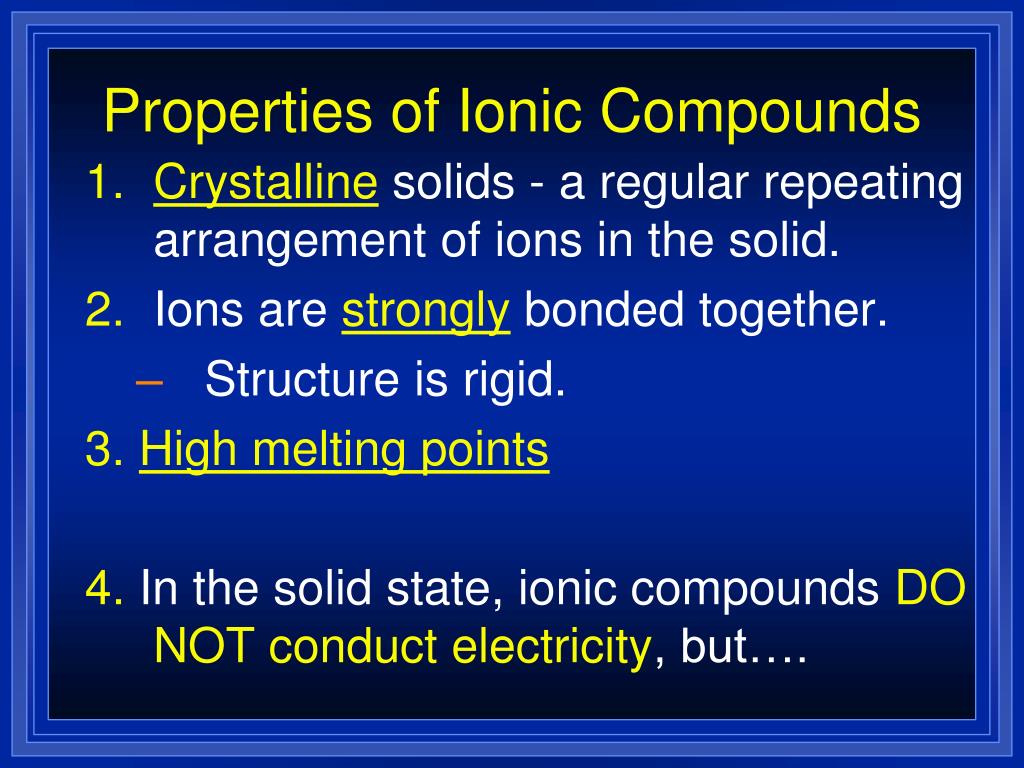 Properties of Ionic Compounds

1. Crystalline solids - a regular repeating arrangement of ions in the solid.

2. Ions are strongly bonded together.

– Structure is rigid.

3. High melting points

4. In the solid state, ionic compounds DO NOT conduct electricity, but….